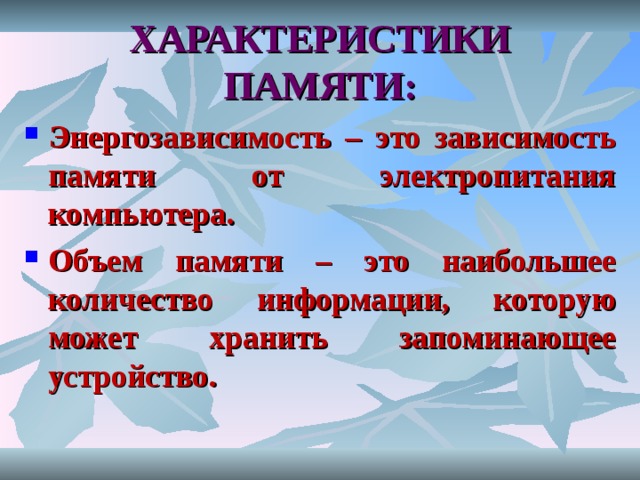 ХАРАКТЕРИСТИКИ ПАМЯТИ:

Энергозависимость – это зависимость памяти от электропитания компьютера.

Объем памяти – это наибольшее количество информации, которую может хранить запоминающее устройство.